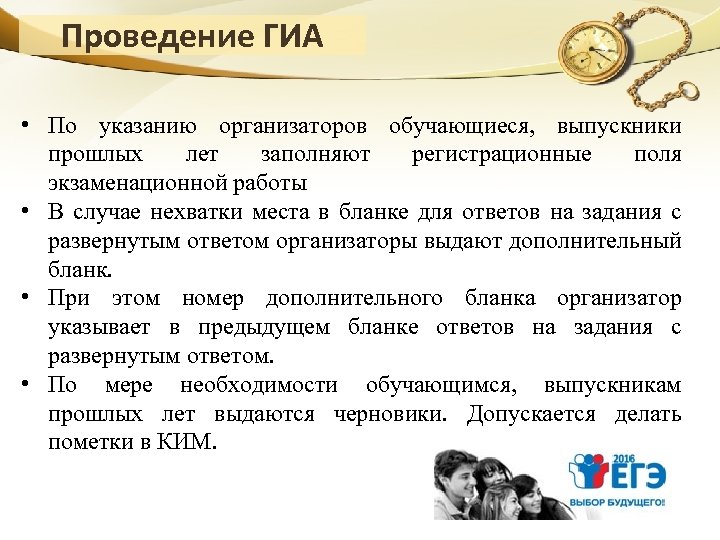 Проведение ГИА

• По указанию организаторов обучающиеся, выпускники прошлых лет заполняют регистрационные поля экзаменационной работы

• В случае нехватки места в бланке для ответов на задания с развернутым ответом организаторы выдают дополнительный бланк.

• При этом номер дополнительного бланка организатор указывает в предыдущем бланке ответов на задания с развернутым ответом.

• По мере необходимости обучающимся, выпускникам прошлых лет выдаются черновики. Допускается делать пометки в КИМ.

2016
ЕГЭ
ВЫБОР БУДУЩЕГО!